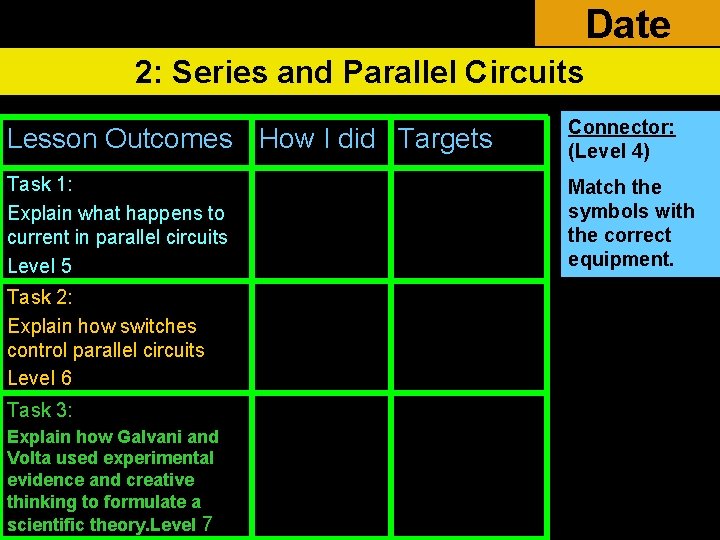 Date

2: Series and Parallel Circuits

| Lesson Outcomes | How I did | Targets |
|---|---|---|
| Task 1: Explain what happens to current in parallel circuits Level 5 | | |
| Task 2: Explain how switches control parallel circuits Level 6 | | |
| Task 3: Explain how Galvani and Volta used experimental evidence and creative thinking to formulate a scientific theory.Level 7 | | |

Connector: (Level 4)

Match the symbols with the correct equipment.